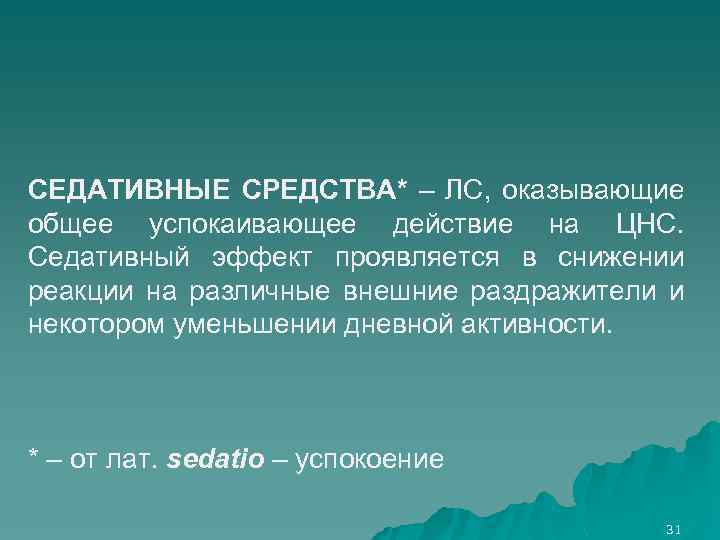 СЕДАТИВНЫЕ СРЕДСТВА* – ЛС, оказывающие общее успокаивающее действие на ЦНС. Седативный эффект проявляется в снижении реакции на различные внешние раздражители и некотором уменьшении дневной активности.

* – от лат. sedatio – успокоение

31